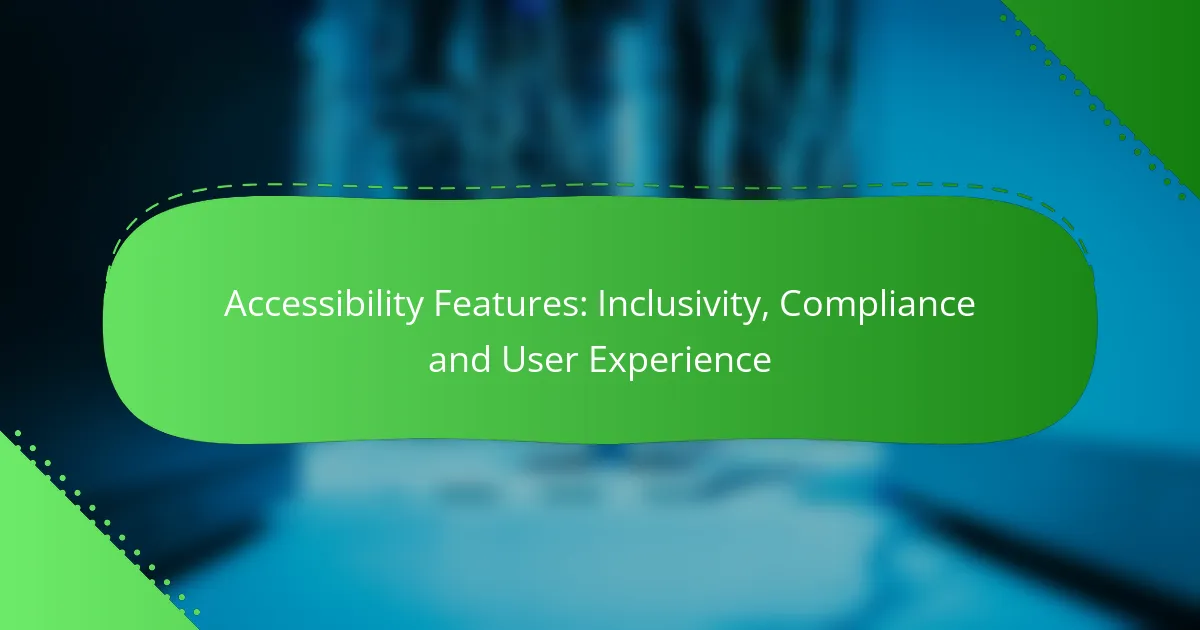 Accessibility Features: Inclusivity, Compliance and User Experience